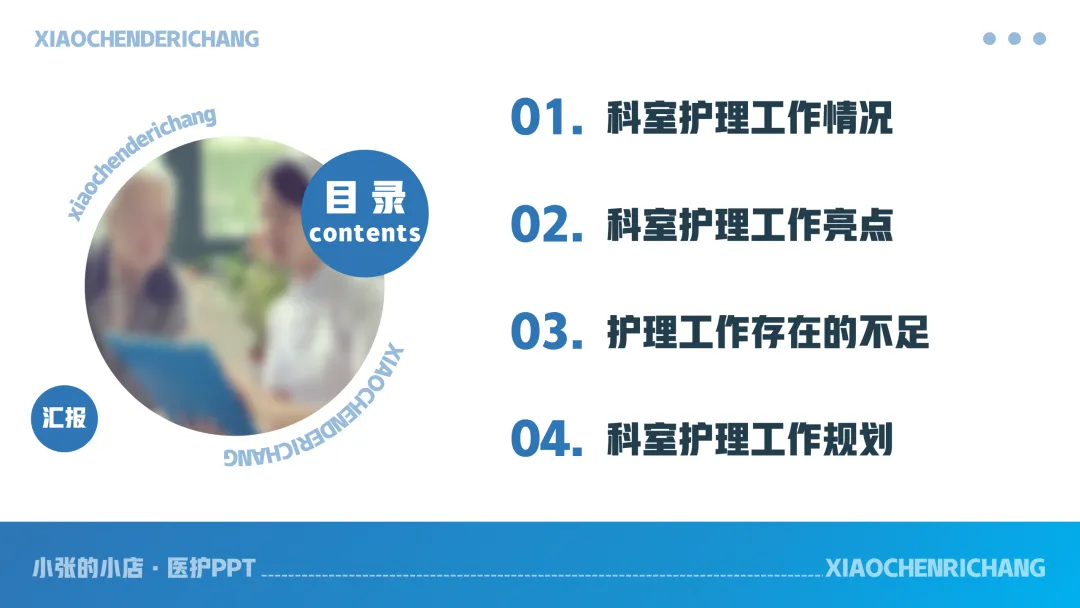 XIAOCHENDERICHANG

xiaochenderichang

目录
contents

XIAOCHENDERICHANG

汇报

01. 科室护理工作情况

02. 科室护理工作亮点

03. 护理工作存在的不足

04. 科室护理工作规划

小张的小店 · 医护PPT

XIAOCHENRICHANG